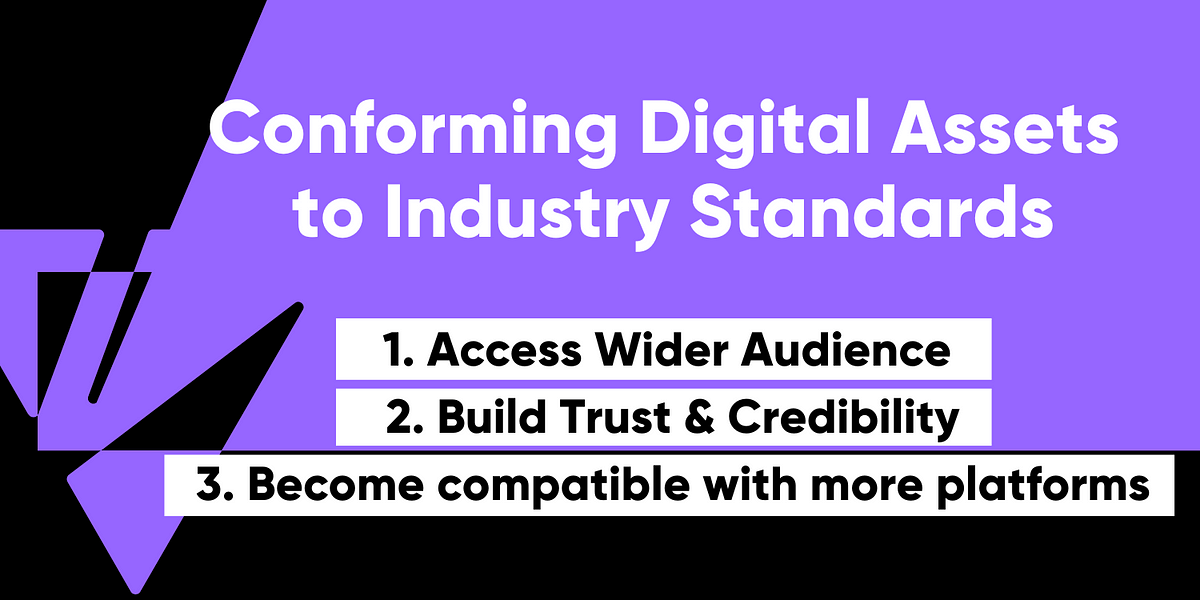 Conforming Digital Assets to Industry Standards

1. Access Wider Audience

2. Build Trust & Credibility

3. Become compatible with more platforms